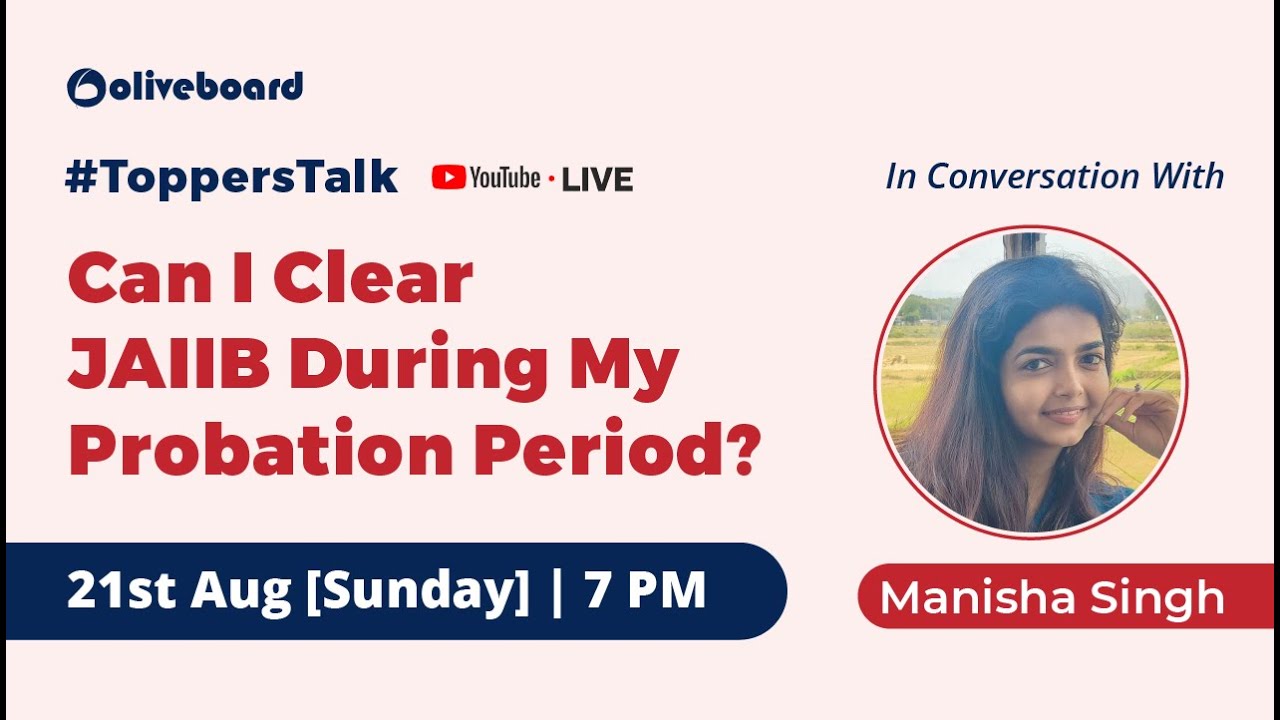 oliveboard

#ToppersTalk YouTube • LIVE

In Conversation With

Can I Clear JAIIB During My Probation Period?

21st Aug [Sunday] | 7 PM

Manisha Singh